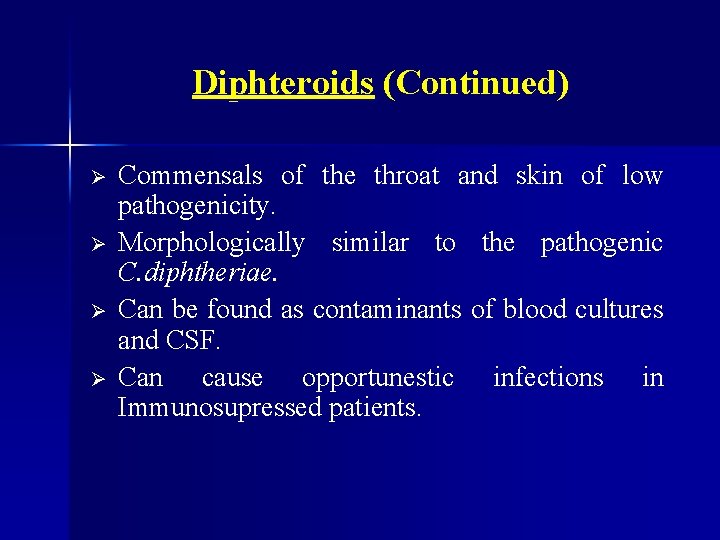 Diphteroids (Continued)

➢ Commensals of the throat and skin of low pathogenicity.

➢ Morphologically similar to the pathogenic C.diphtheriae.

➢ Can be found as contaminants of blood cultures and CSF.

➢ Can cause opportunestic infections in Immunosupressed patients.